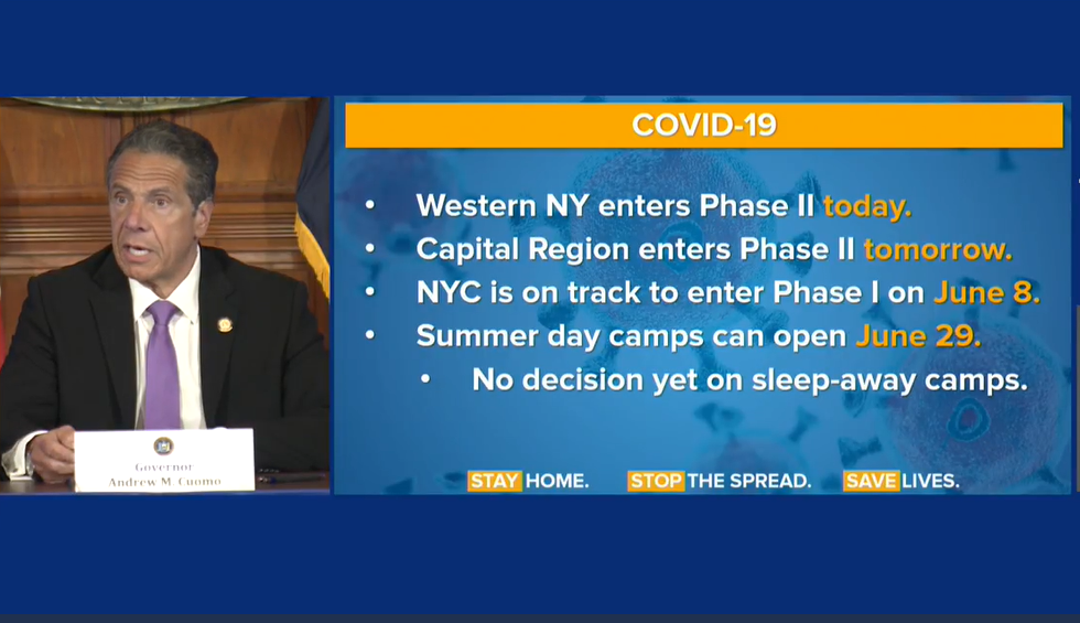 Governor
Andrew M. Cuomo

COVID-19

• Western NY enters Phase II today.
• Capital Region enters Phase II tomorrow.
• NYC is on track to enter Phase I on June 8.
• Summer day camps can open June 29.
  • No decision yet on sleep-away camps.

STAY HOME. STOP THE SPREAD. SAVE LIVES.